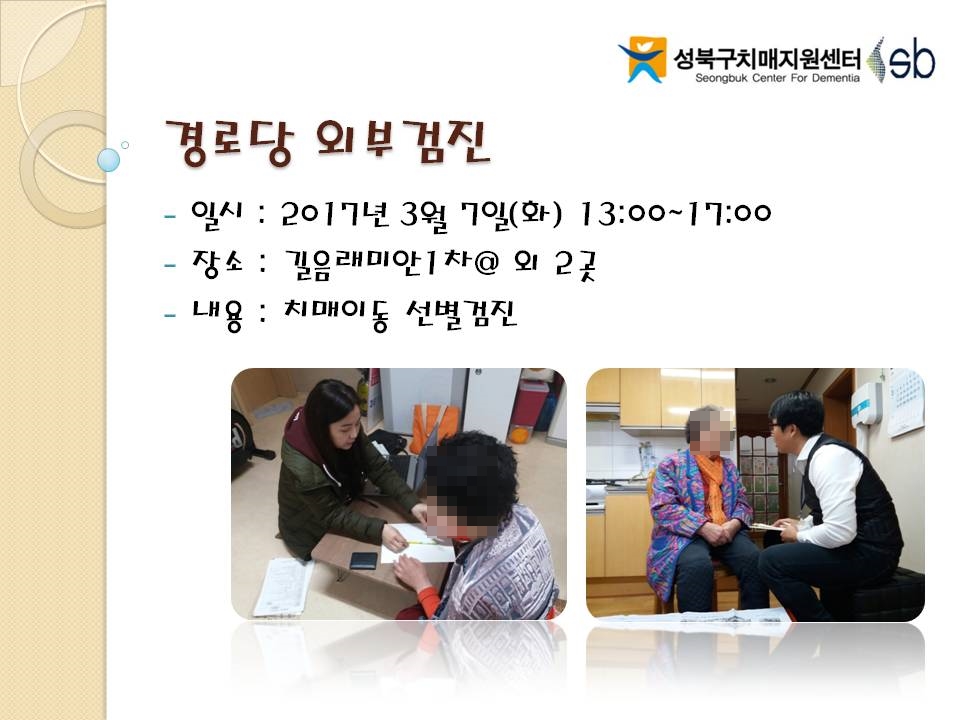 성북구치매지원센터
Seongbuk Center For Dementia
sb

경로당 외부검진

- 일시 : 2017년 3월 7일(화) 13:00~17:00
- 장소 : 길음래미안1차@ 외 2곳
- 내용 : 치매이동 선별검진